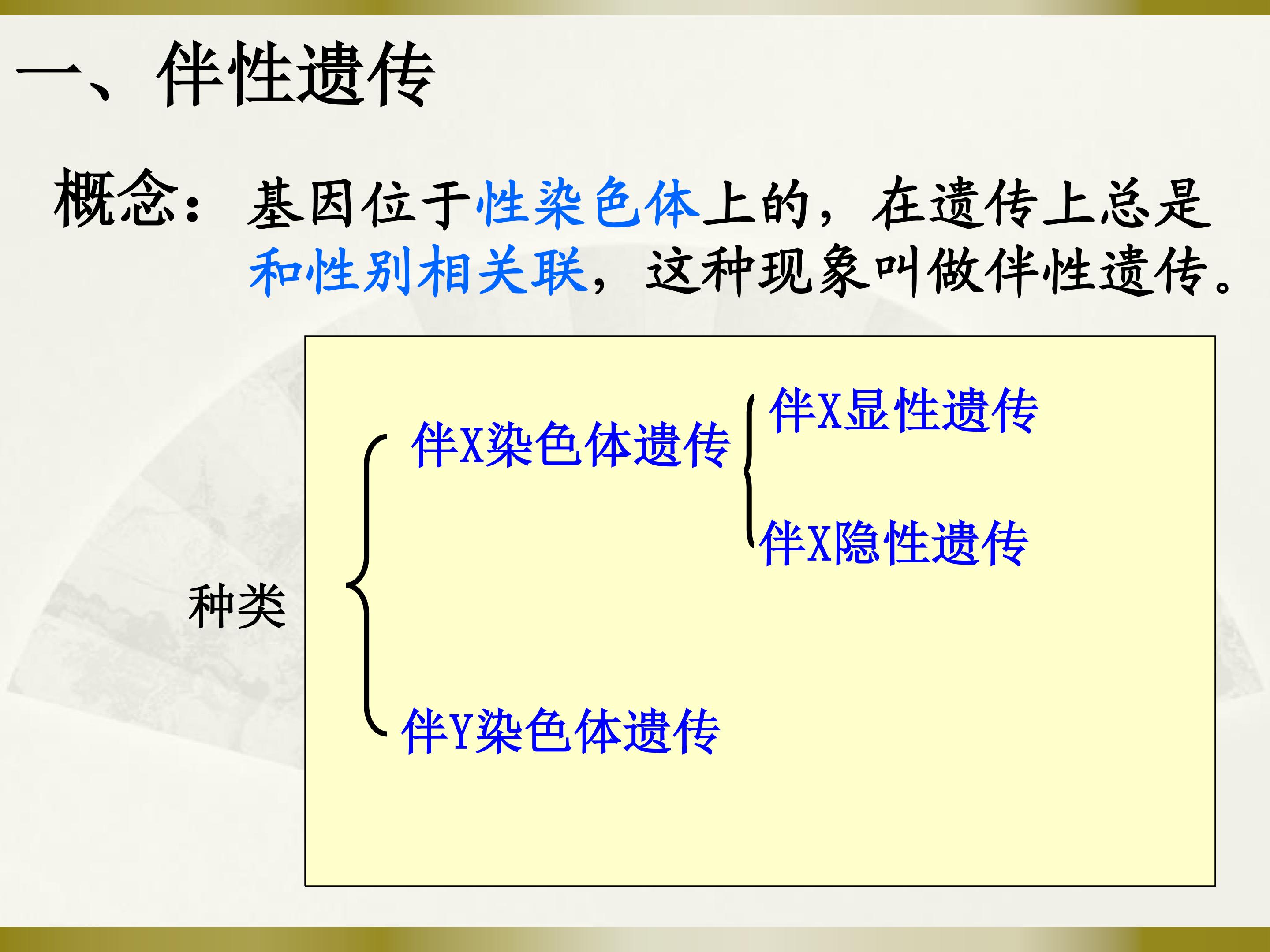 一、伴性遗传

概念：基因位于性染色体上的，在遗传上总是和性别相关联，这种现象叫做伴性遗传。

种类

伴X染色体遗传

伴X显性遗传

伴X隐性遗传

伴Y染色体遗传